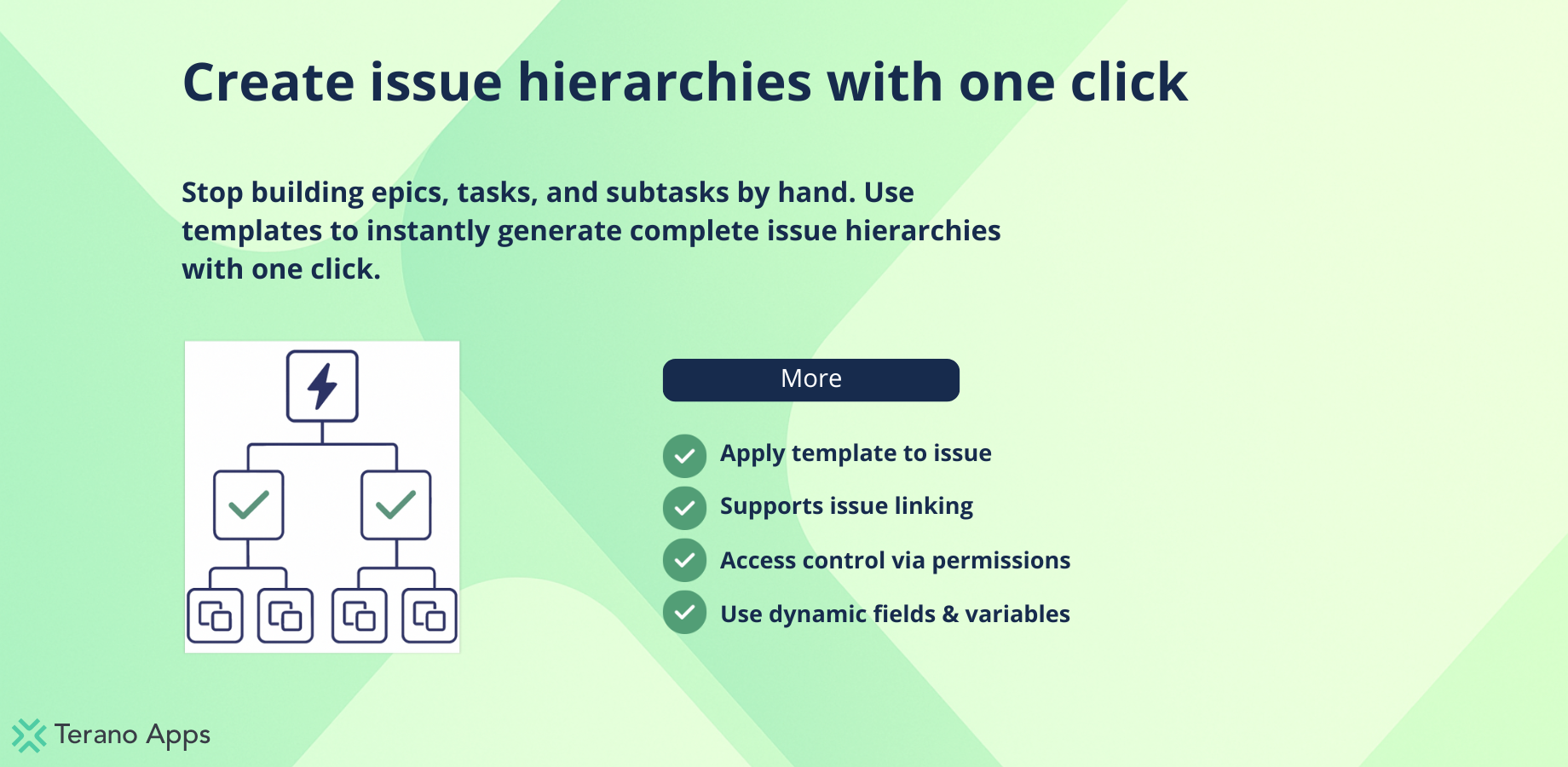 Create issue hierarchies with one click

Stop building epics, tasks, and subtasks by hand. Use templates to instantly generate complete issue hierarchies with one click.

More

Apply template to issue
Supports issue linking
Access control via permissions
Use dynamic fields & variables

Terano Apps